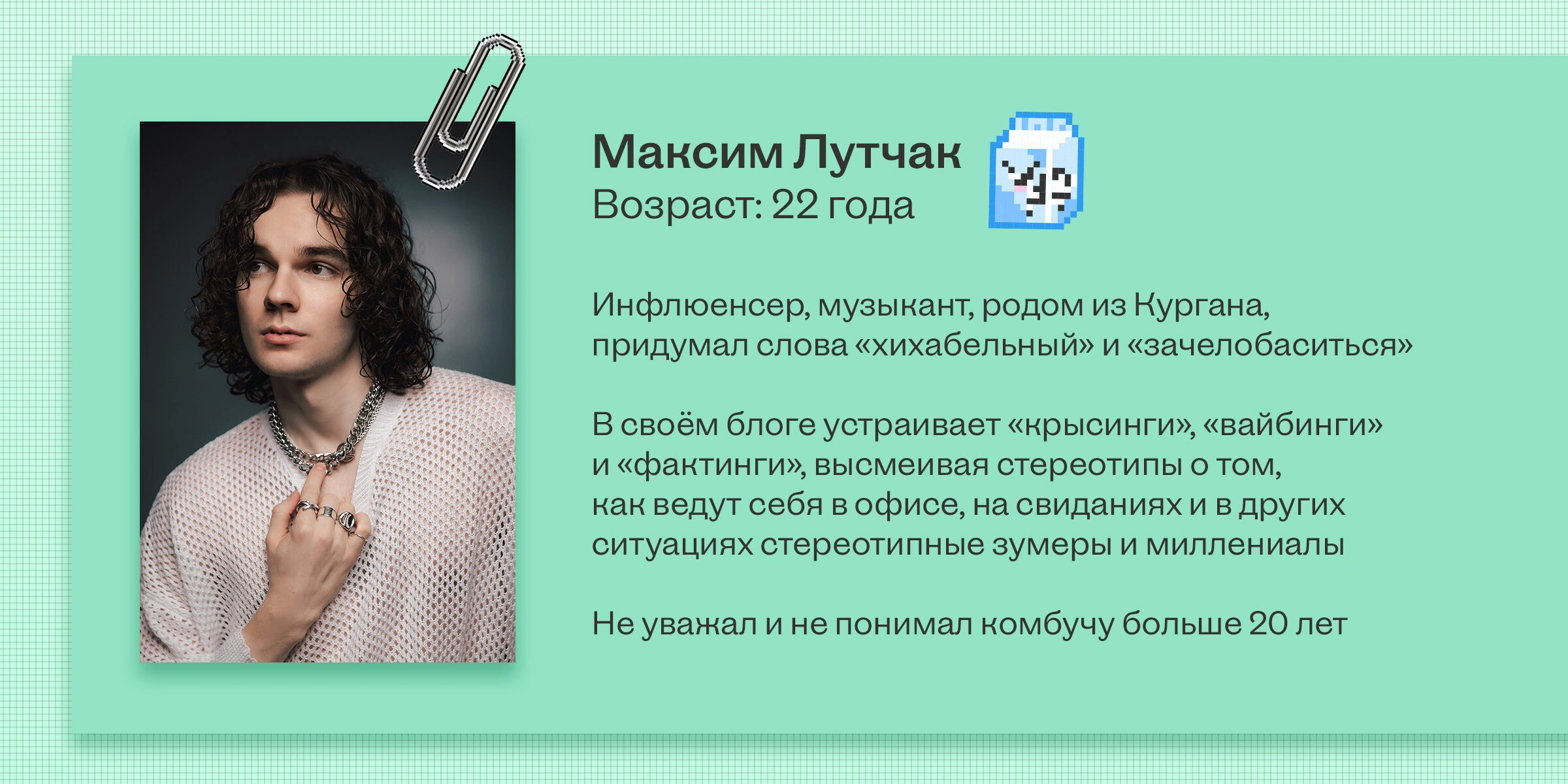 Максим Лутчак
Возраст: 22 года

Инфлюенсер, музыкант, родом из Кургана, придумал слова «хихабельный» и «зачелобаситься»

В своём блоге устраивает «крысинги», «вайбинги» и «фактинги», высмеивая стереотипы о том, как ведут себя в офисе, на свиданиях и в других ситуациях стереотипные зумеры и миллениалы

Не уважал и не понимал комбучу больше 20 лет